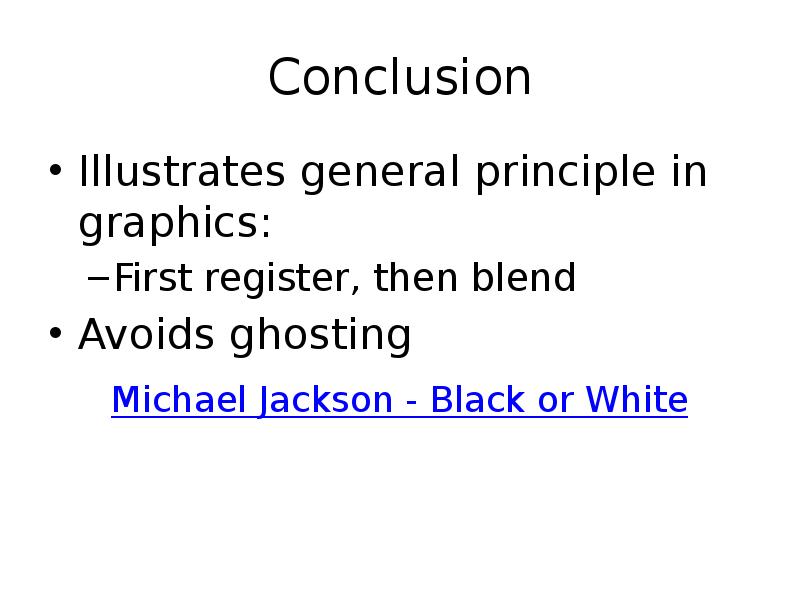 Conclusion

• Illustrates general principle in graphics:
  – First register, then blend
• Avoids ghosting

Michael Jackson - Black or White